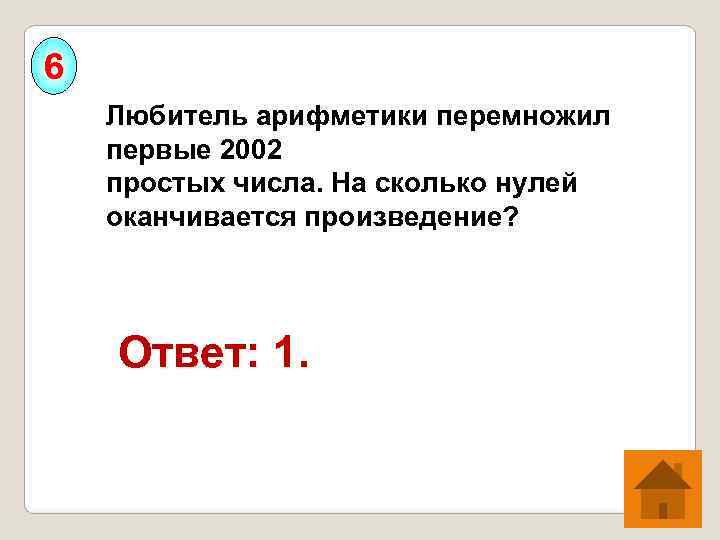 6

Любитель арифметики перемножил первые 2002
простых числа. На сколько нулей оканчивается произведение?

Ответ: 1.